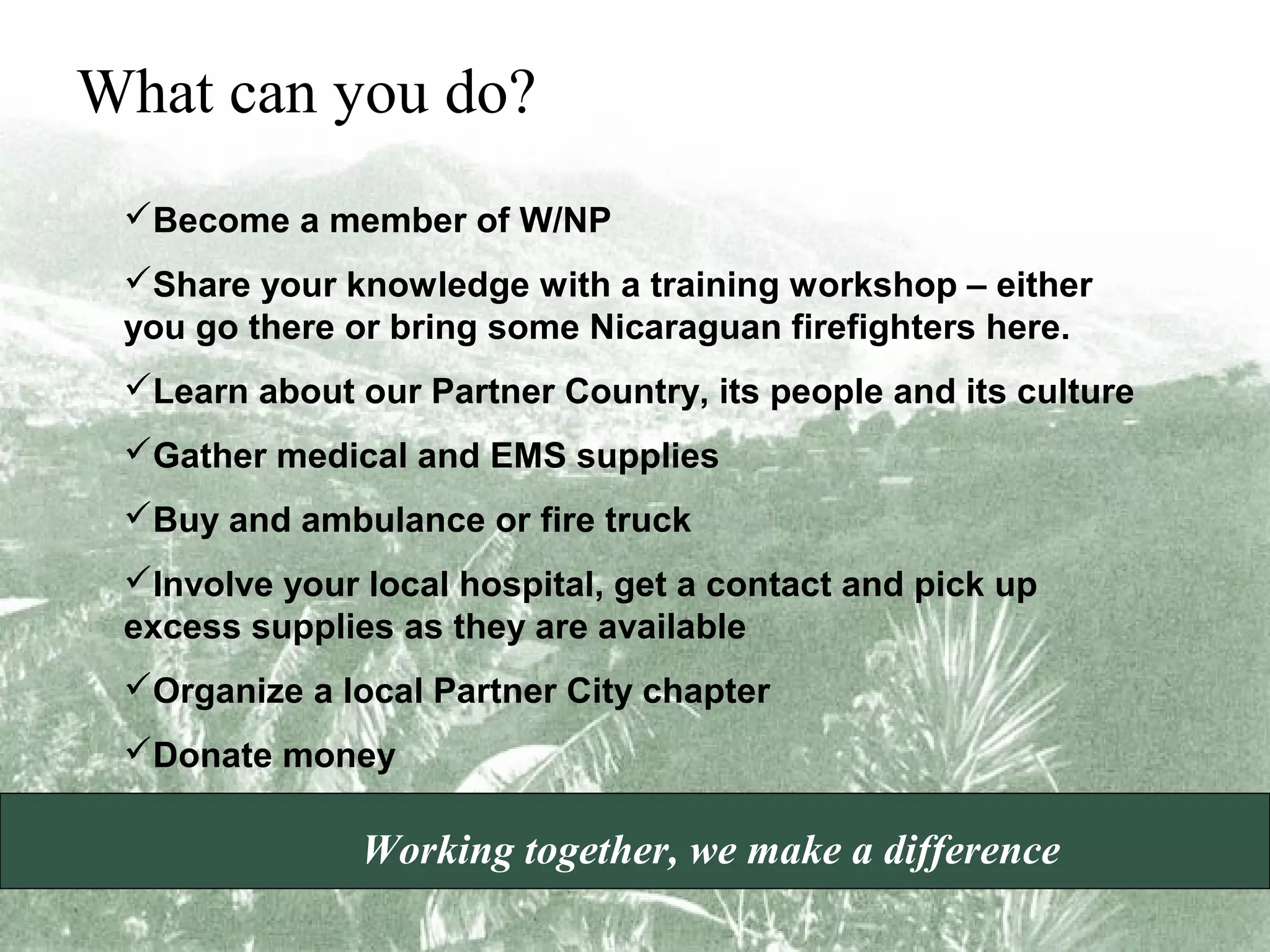 What can you do?

✓Become a member of W/NP

✓Share your knowledge with a training workshop – either you go there or bring some Nicaraguan firefighters here.

✓Learn about our Partner Country, its people and its culture

✓Gather medical and EMS supplies

✓Buy and ambulance or fire truck

✓Involve your local hospital, get a contact and pick up excess supplies as they are available

✓Organize a local Partner City chapter

✓Donate money

Working together, we make a difference